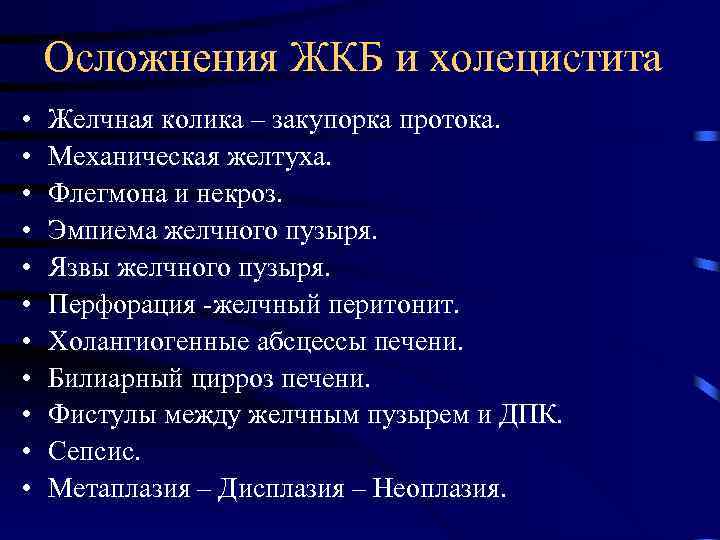 Осложнения ЖКБ и холецистита

• Желчная колика – закупорка протока.
• Механическая желтуха.
• Флегмона и некроз.
• Эмпиема желчного пузыря.
• Язвы желчного пузыря.
• Перфорация -желчный перитонит.
• Холангиогенные абсцессы печени.
• Билиарный цирроз печени.
• Фистулы между желчным пузырем и ДПК.
• Сепсис.
• Метаплазия – Дисплазия – Неоплазия.